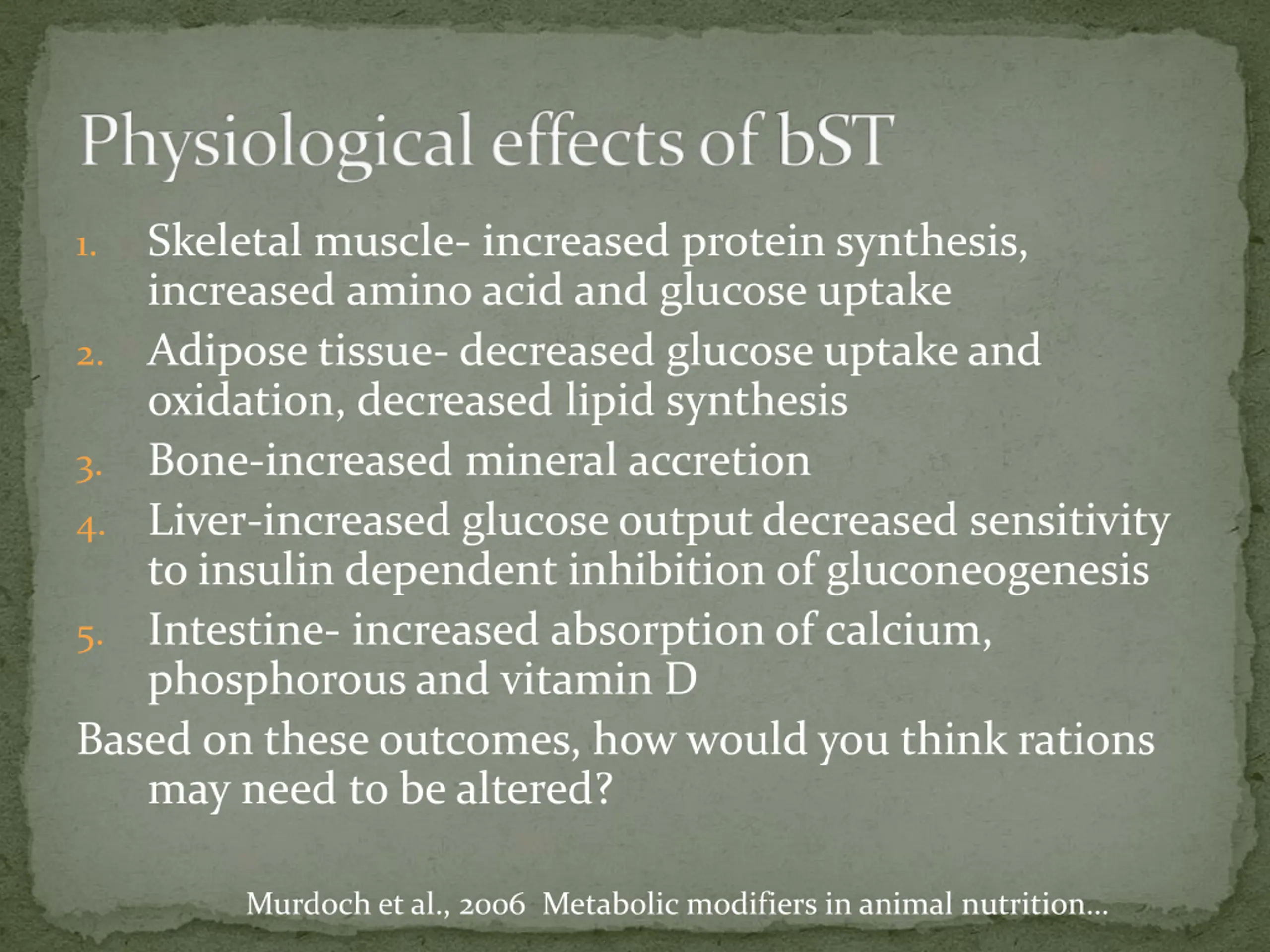 Physiological effects of bST

1. Skeletal muscle- increased protein synthesis, increased amino acid and glucose uptake
2. Adipose tissue- decreased glucose uptake and oxidation, decreased lipid synthesis
3. Bone-increased mineral accretion
4. Liver-increased glucose output decreased sensitivity to insulin dependent inhibition of gluconeogenesis
5. Intestine- increased absorption of calcium, phosphorous and vitamin D

Based on these outcomes, how would you think rations may need to be altered?

Murdoch et al., 2006 Metabolic modifiers in animal nutrition…